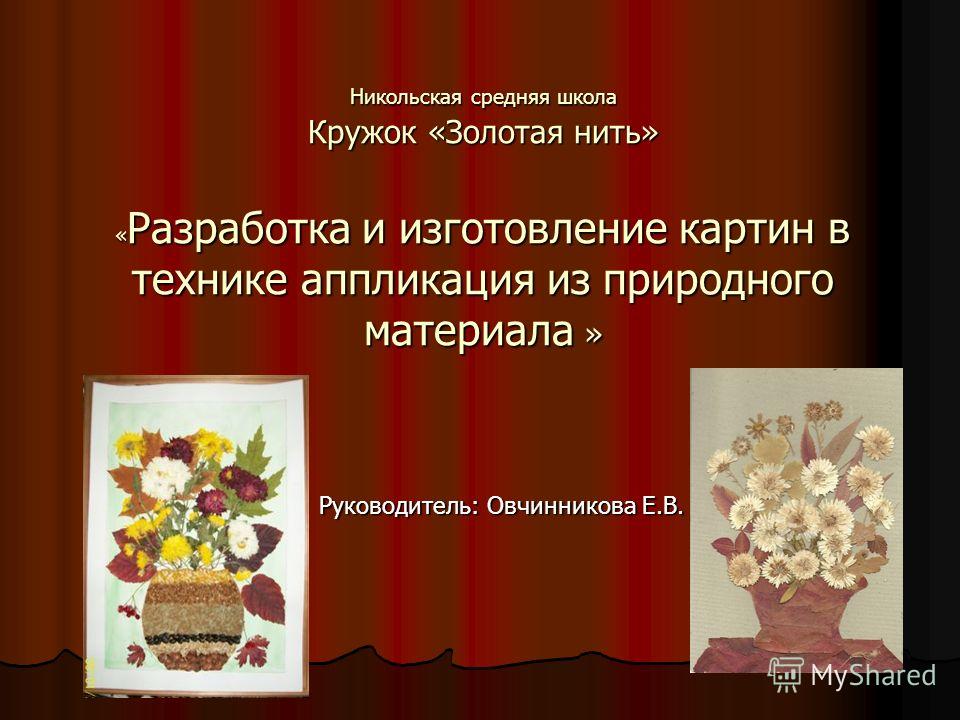 Никольская средняя школа
Кружок «Золотая нить»

« Разработка и изготовление картин в технике аппликация из природного материала »

Руководитель: Овчинникова Е.В.

MyShared